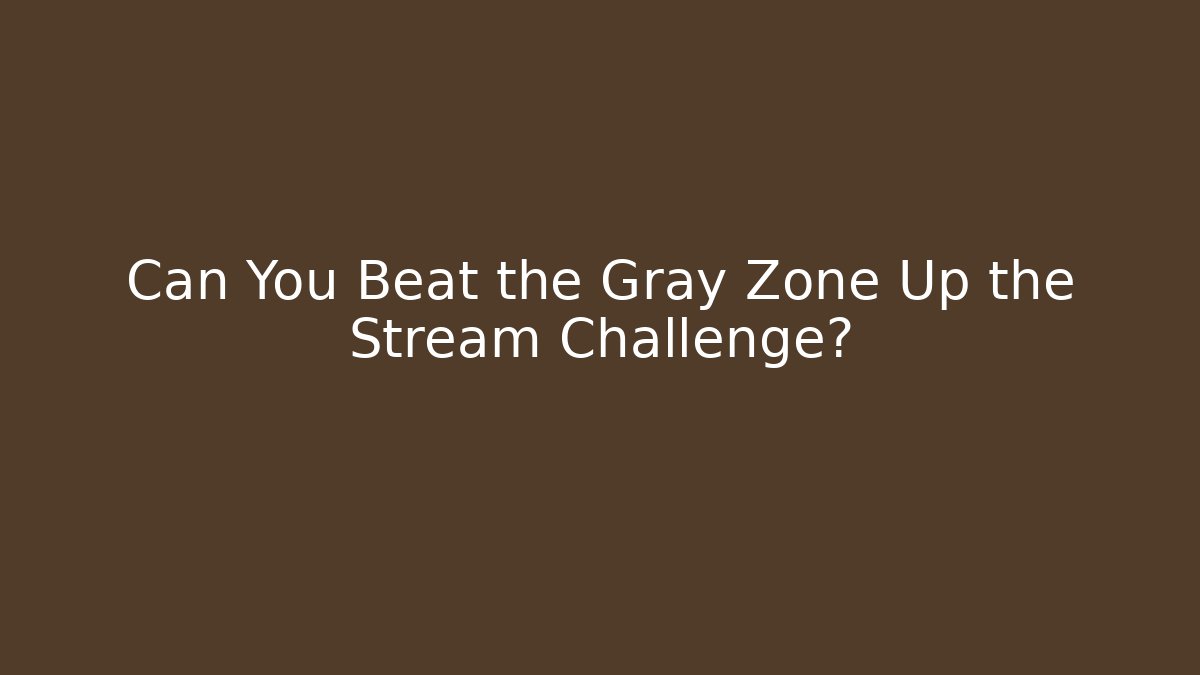 Can You Beat the Gray Zone Up the Stream Challenge?